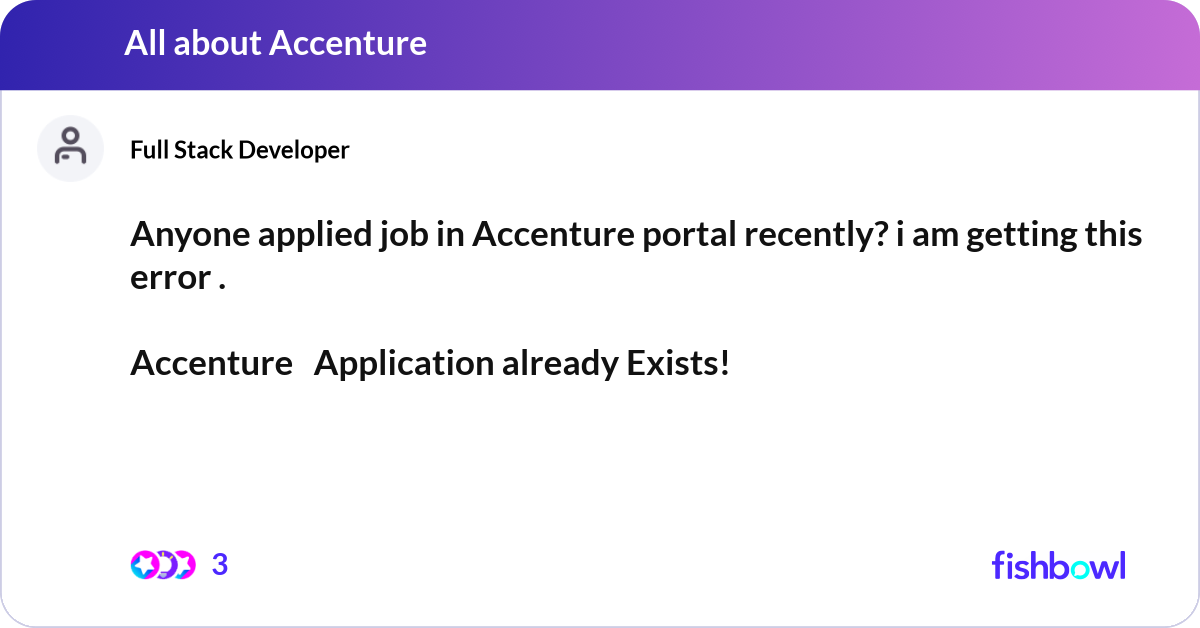 All about Accenture

Full Stack Developer

Anyone applied job in Accenture portal recently? i am getting this error .

Accenture   Application already Exists!

3

fishbowl